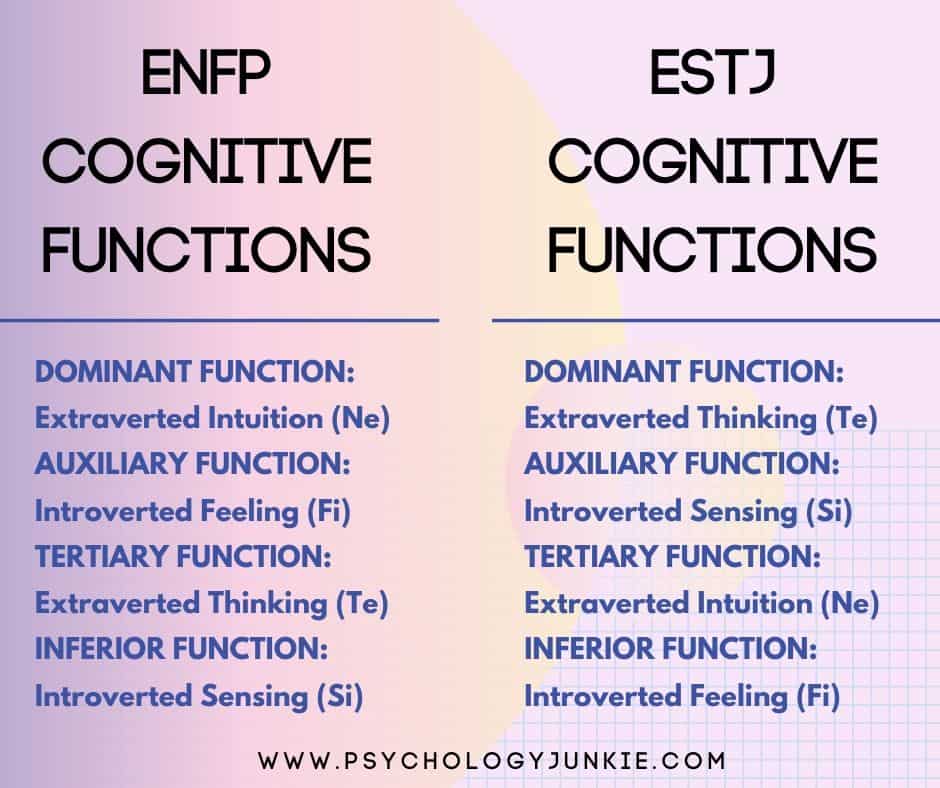 ENFP COGNITIVE FUNCTIONS

DOMINANT FUNCTION:
Extraverted Intuition (Ne)
AUXILIARY FUNCTION:
Introverted Feeling (Fi)
TERTIARY FUNCTION:
Extraverted Thinking (Te)
INFERIOR FUNCTION:
Introverted Sensing (Si)

ESTJ COGNITIVE FUNCTIONS

DOMINANT FUNCTION:
Extraverted Thinking (Te)
AUXILIARY FUNCTION:
Introverted Sensing (Si)
TERTIARY FUNCTION:
Extraverted Intuition (Ne)
INFERIOR FUNCTION:
Introverted Feeling (Fi)

WWW.PSYCHOLOGYJUNKIE.COM